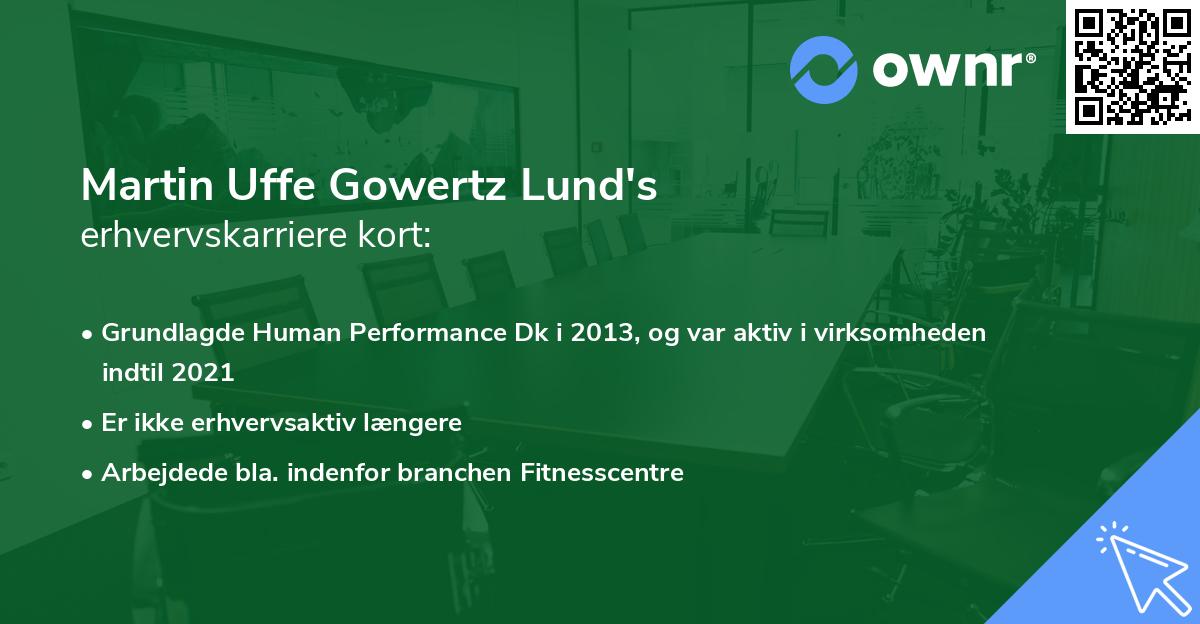 ownr®

Martin Uffe Gowertz Lund's
erhvervskarriere kort:

• Grundlagde Human Performance Dk i 2013, og var aktiv i virksomheden indtil 2021

• Er ikke erhvervsaktiv længere

• Arbejdede bla. indenfor branchen Fitnesscentre